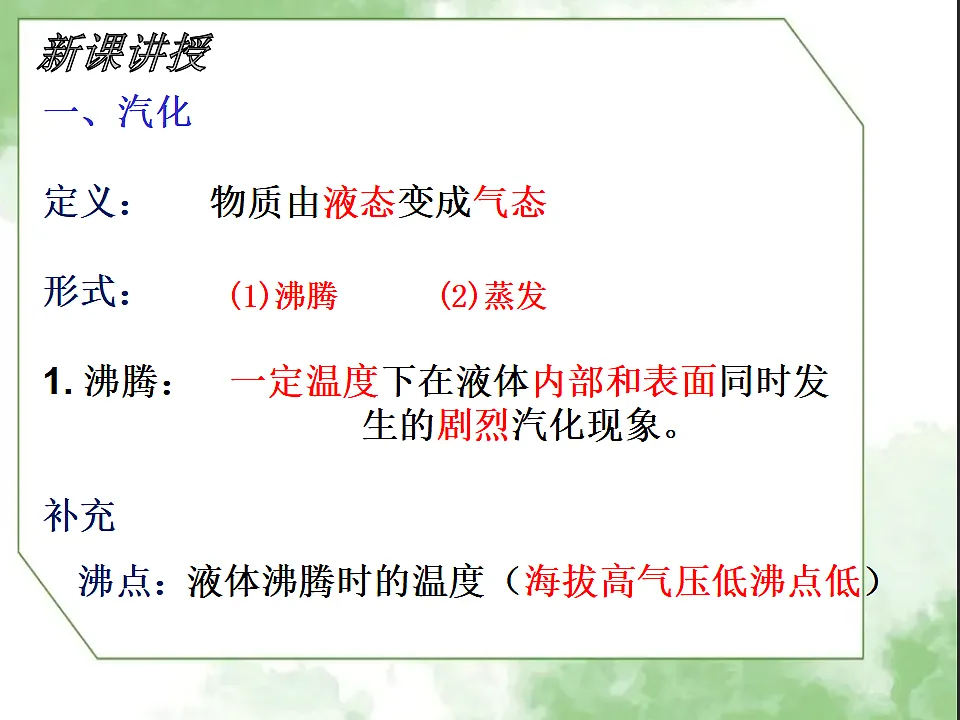 新课讲授

一、汽化

定义：　物质由液态变成气态

形式：　(1)沸腾　(2)蒸发

1. 沸腾：　一定温度下在液体内部和表面同时发生的剧烈汽化现象。

补充

沸点：液体沸腾时的温度（海拔高气压低沸点低）